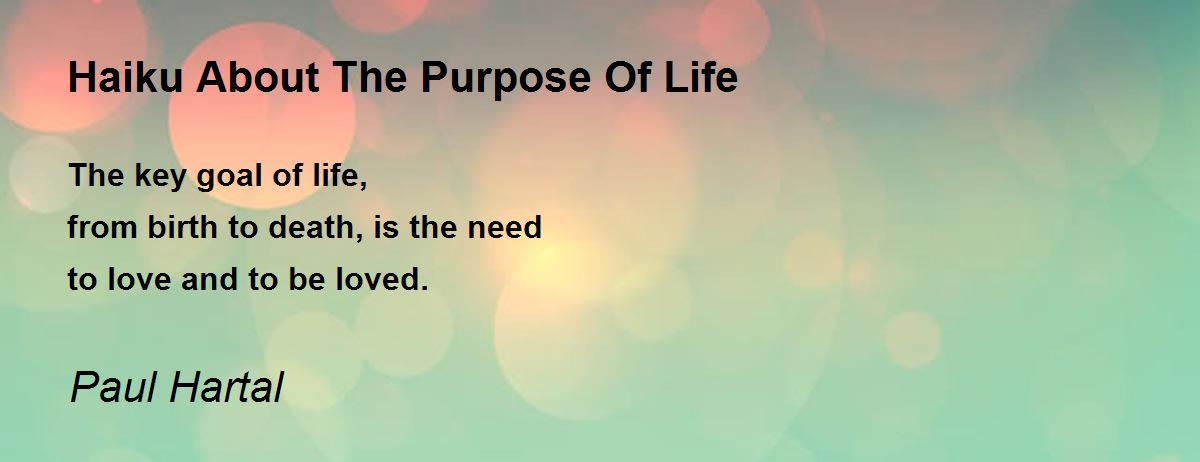 Haiku About The Purpose Of Life

The key goal of life,
from birth to death, is the need
to love and to be loved.

Paul Hartal